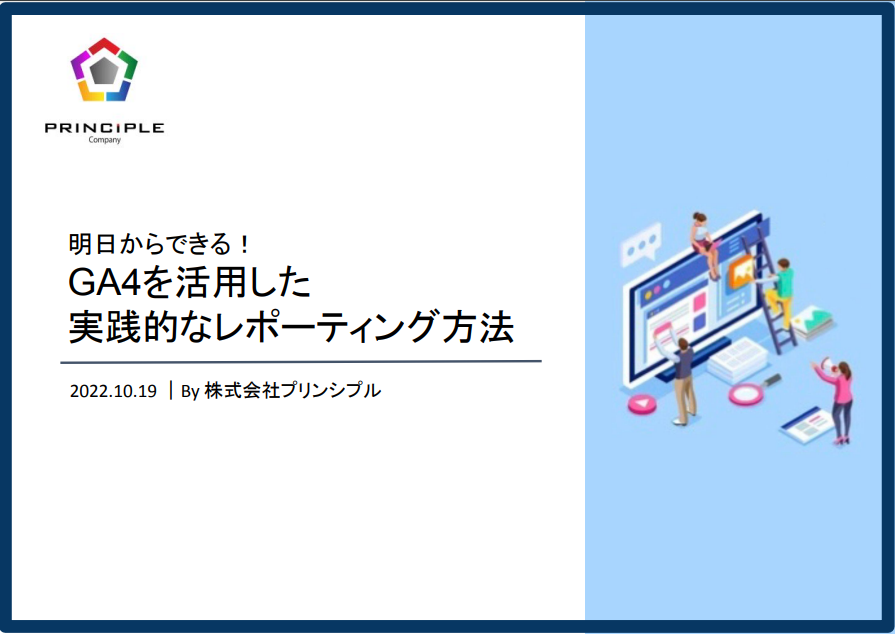 PRINCIPLE
Company

明日からできる！
GA4を活用した
実践的なレポーティング方法

2022.10.19 | By 株式会社プリンシプル